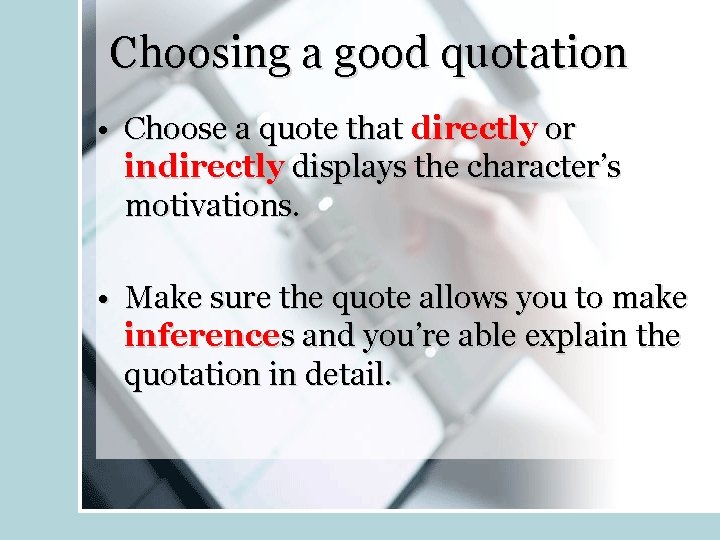 Choosing a good quotation

• Choose a quote that directly or indirectly displays the character's motivations.

• Make sure the quote allows you to make inferences and you're able explain the quotation in detail.